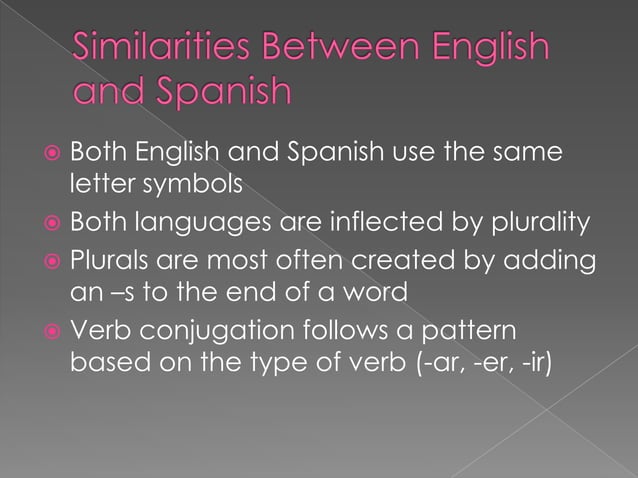 Similarities Between English and Spanish

Both English and Spanish use the same letter symbols

Both languages are inflected by plurality

Plurals are most often created by adding an –s to the end of a word

Verb conjugation follows a pattern based on the type of verb (-ar, -er, -ir)